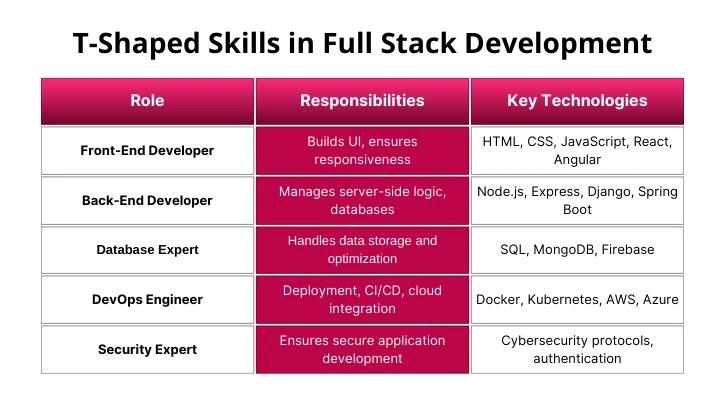 T-Shaped Skills in Full Stack Development

| Role | Responsibilities | Key Technologies |
|---|---|---|
| Front-End Developer | Builds UI, ensures responsiveness | HTML, CSS, JavaScript, React, Angular |
| Back-End Developer | Manages server-side logic, databases | Node.js, Express, Django, Spring Boot |
| Database Expert | Handles data storage and optimization | SQL, MongoDB, Firebase |
| DevOps Engineer | Deployment, CI/CD, cloud integration | Docker, Kubernetes, AWS, Azure |
| Security Expert | Ensures secure application development | Cybersecurity protocols, authentication |